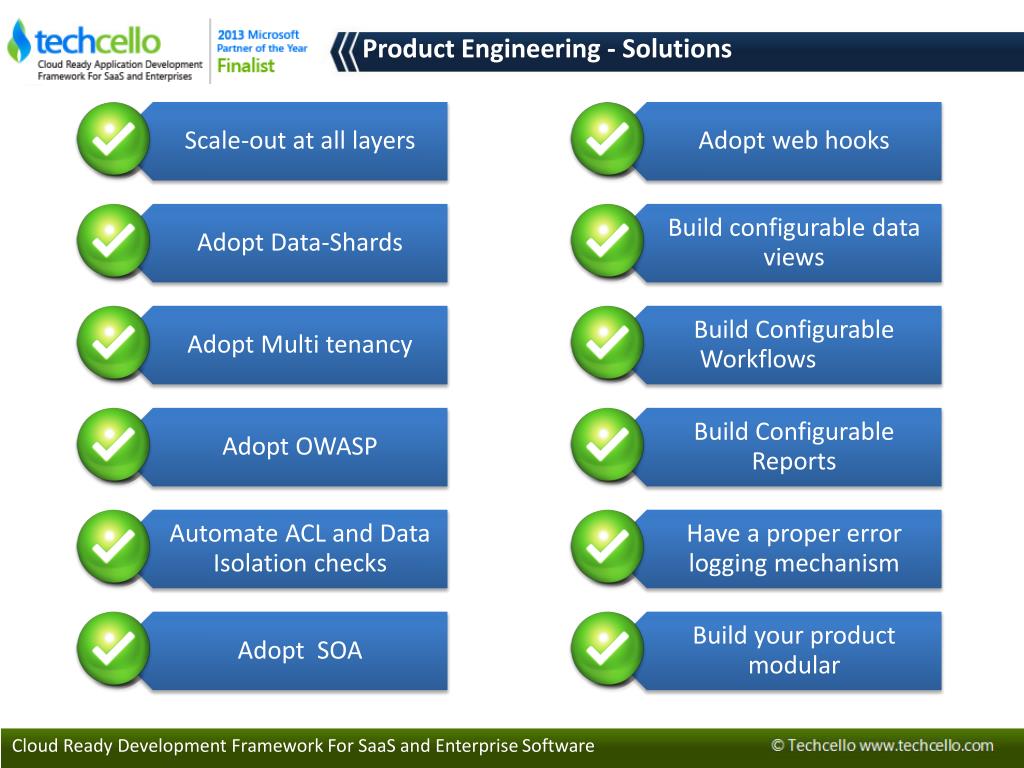 techcello
Cloud Ready Application Development Framework For SaaS and Enterprises

2013 Microsoft Partner of the Year Finalist

Product Engineering - Solutions

Scale-out at all layers

Adopt Data-Shards

Adopt Multi tenancy

Adopt OWASP

Automate ACL and Data Isolation checks

Adopt SOA

Adopt web hooks

Build configurable data views

Build Configurable Workflows

Build Configurable Reports

Have a proper error logging mechanism

Build your product modular

Cloud Ready Development Framework For SaaS and Enterprise Software

© Techcello www.techcello.com